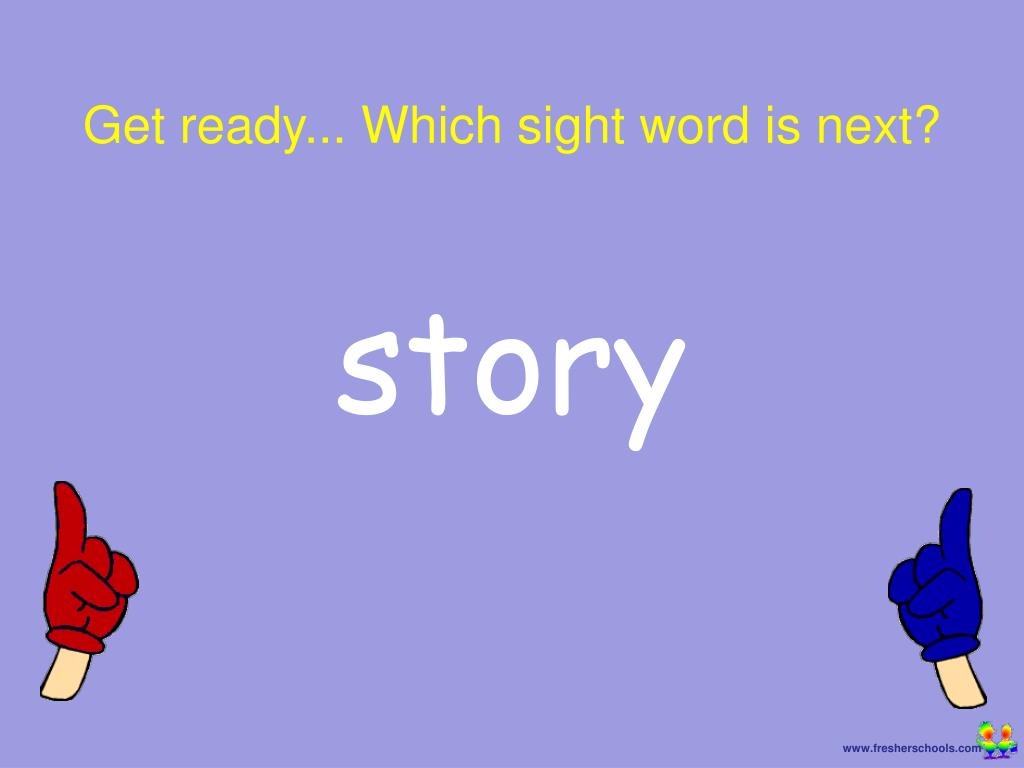 Get ready... Which sight word is next?

story

www.fresherschools.com